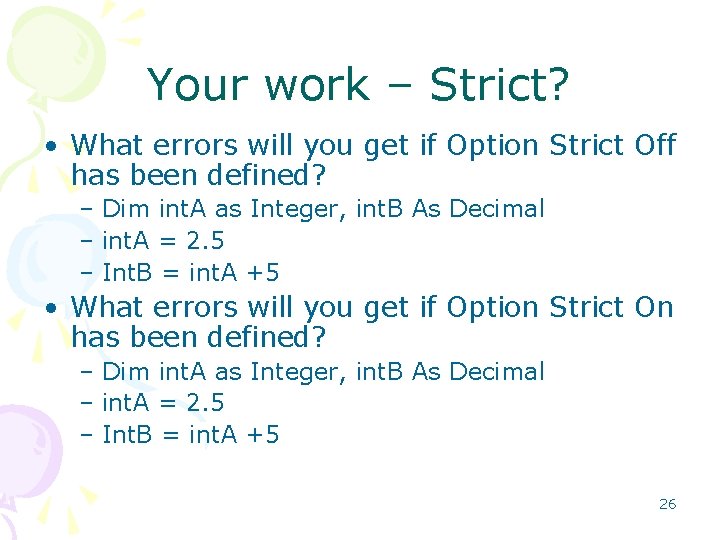 Your work – Strict?

• What errors will you get if Option Strict Off has been defined?
  – Dim intA as Integer, intB As Decimal
  – intA = 2.5
  – IntB = intA +5
• What errors will you get if Option Strict On has been defined?
  – Dim intA as Integer, intB As Decimal
  – intA = 2.5
  – IntB = intA +5

26